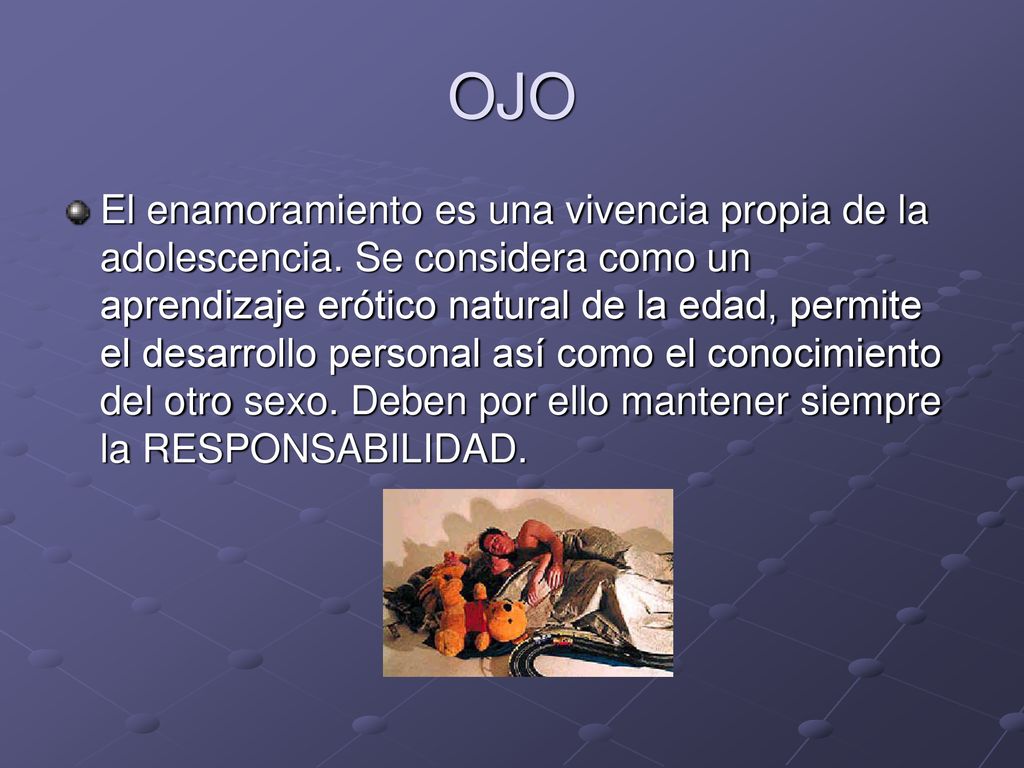 OJO

El enamoramiento es una vivencia propia de la adolescencia. Se considera como un aprendizaje erótico natural de la edad, permite el desarrollo personal así como el conocimiento del otro sexo. Deben por ello mantener siempre la RESPONSABILIDAD.